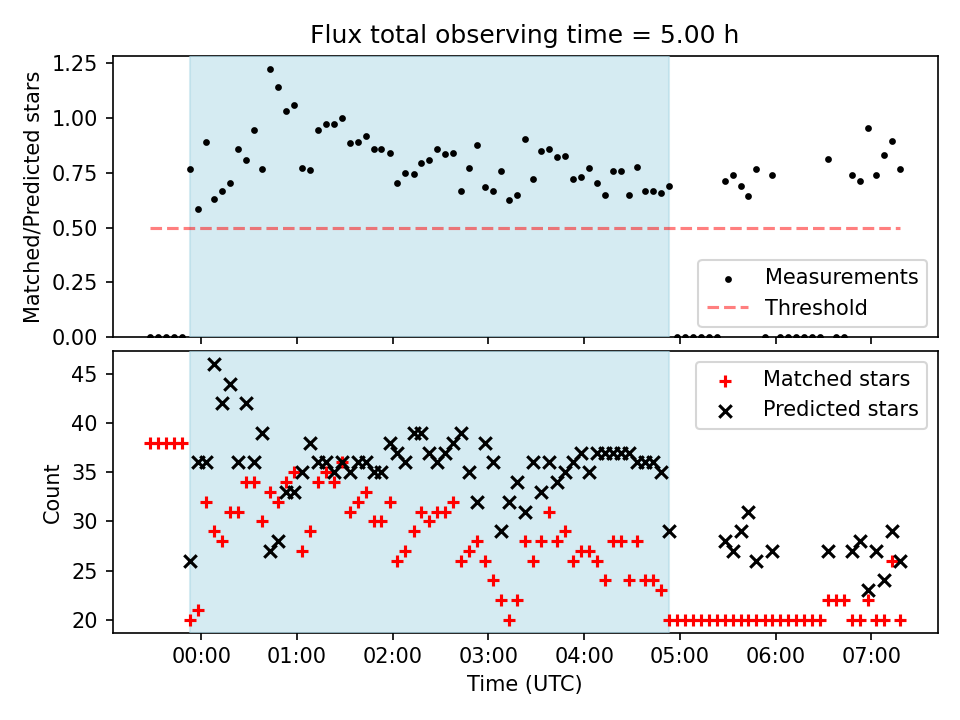 Flux total observing time = 5.00 h

Matched/Predicted stars

1.25
1.00
0.75
0.50
0.25
0.00

Measurements
Threshold

Count

45
40
35
30
25
20

Matched stars
Predicted stars

00:00 01:00 02:00 03:00 04:00 05:00 06:00 07:00

Time (UTC)